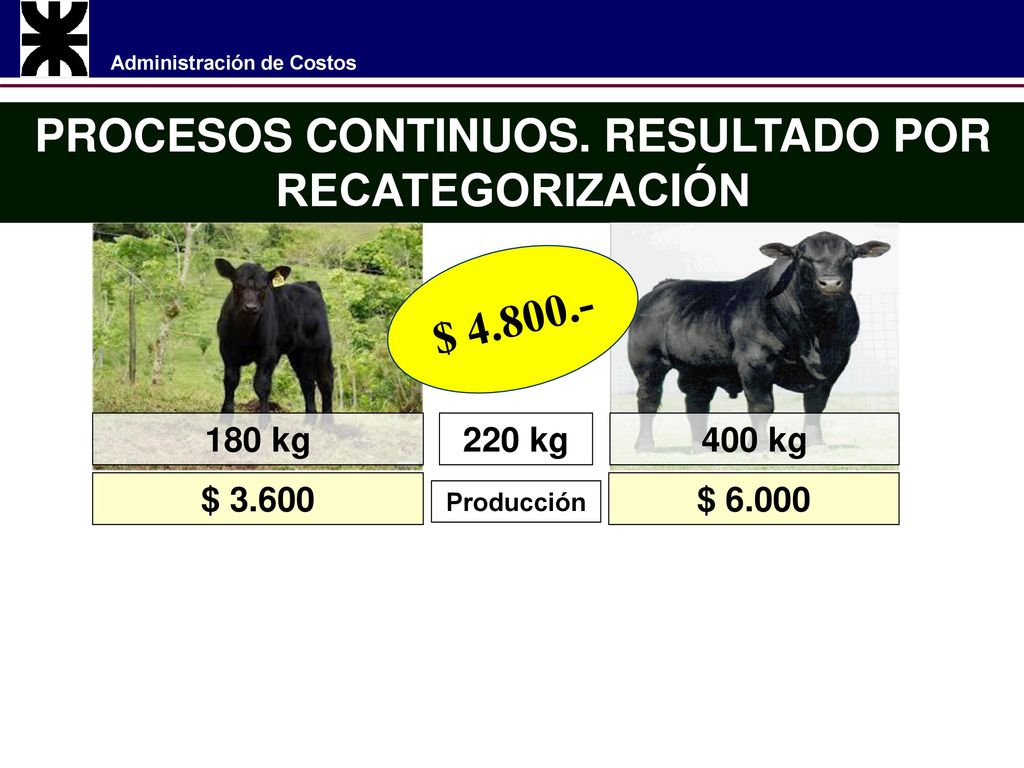 Administración de Costos

PROCESOS CONTINUOS. RESULTADO POR RECATEGORIZACIÓN

$ 4.800.-

180 kg

220 kg

400 kg

$ 3.600

Producción

$ 6.000